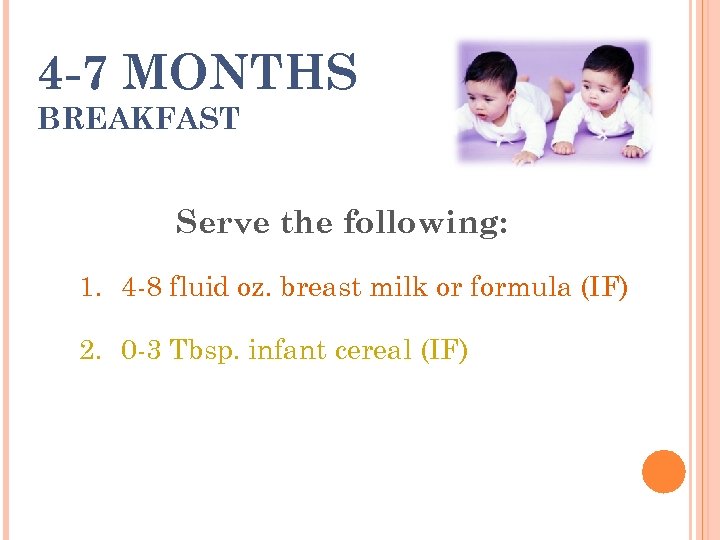 4-7 MONTHS
BREAKFAST

Serve the following:

1. 4-8 fluid oz. breast milk or formula (IF)

2. 0-3 Tbsp. infant cereal (IF)